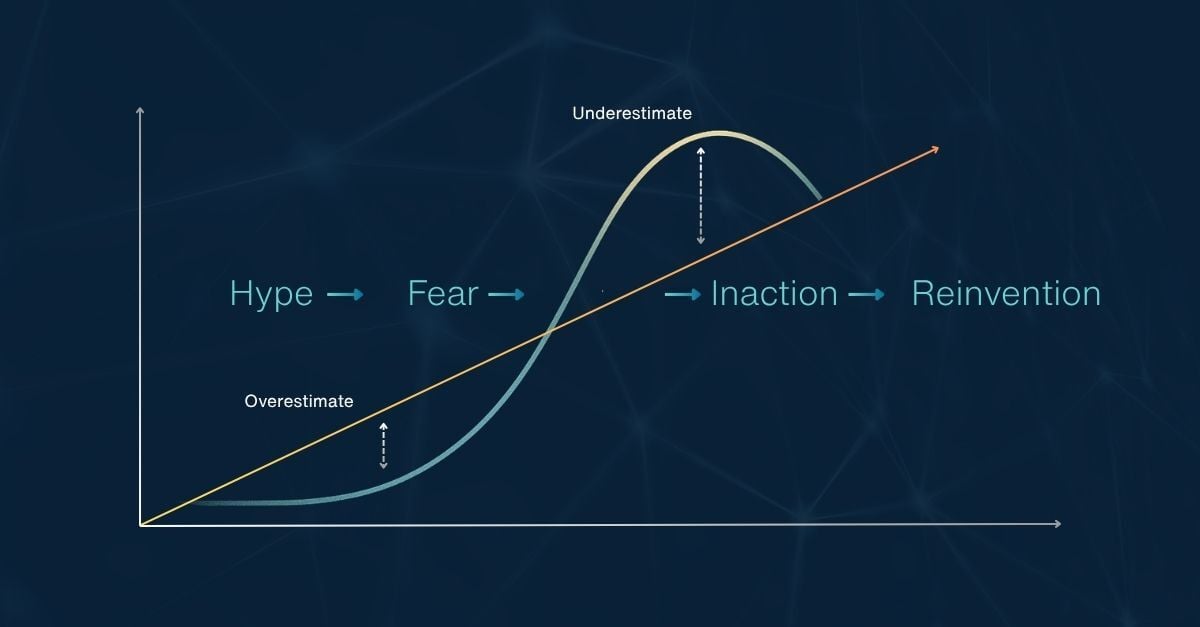 Underestimate

Hype → Fear → → Inaction → Reinvention

Overestimate